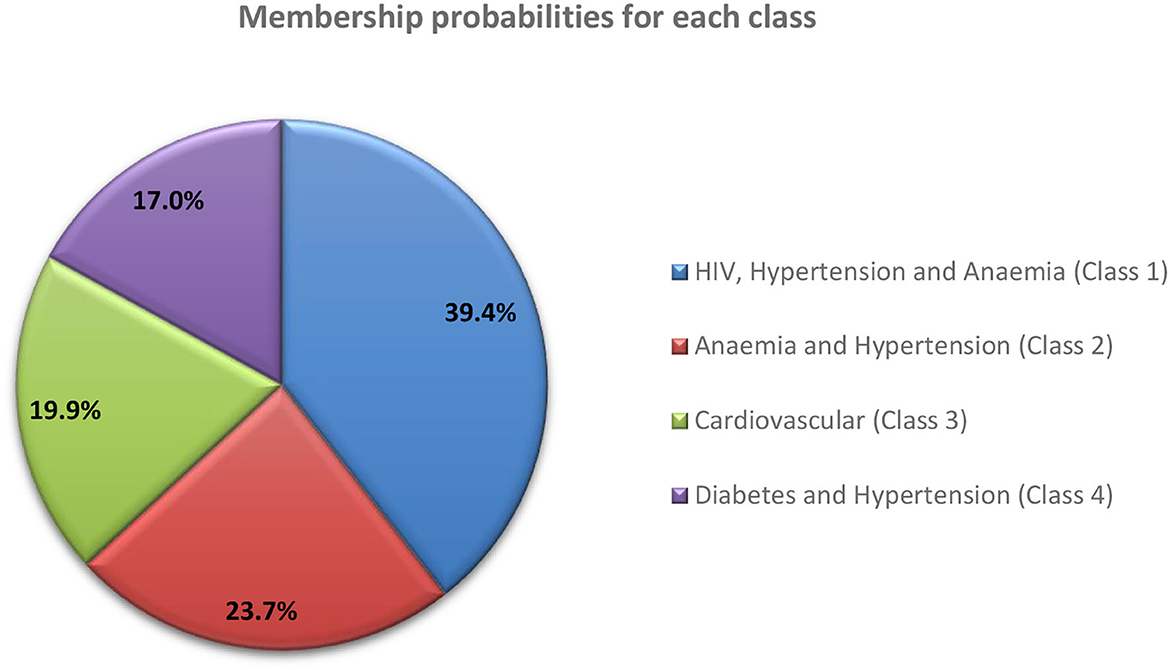 Membership probabilities for each class

17.0%

39.4%

19.9%

23.7%

HIV, Hypertension and Anaemia (Class 1)

Anaemia and Hypertension (Class 2)

Cardiovascular (Class 3)

Diabetes and Hypertension (Class 4)